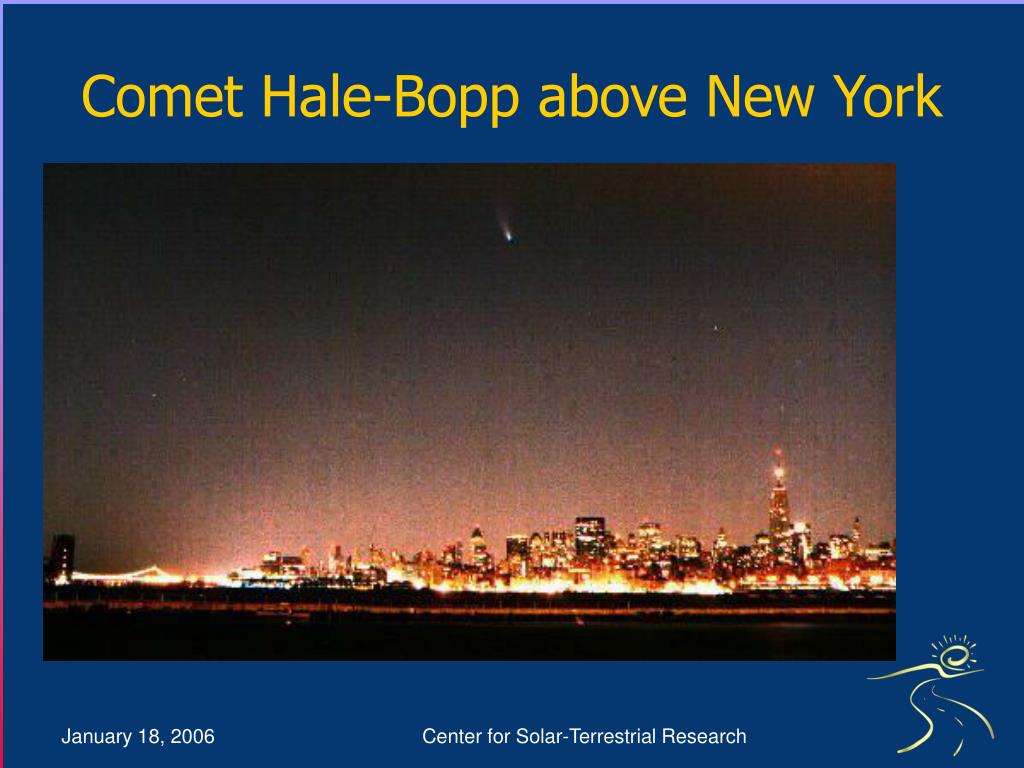 Comet Hale-Bopp above New York

January 18, 2006

Center for Solar-Terrestrial Research